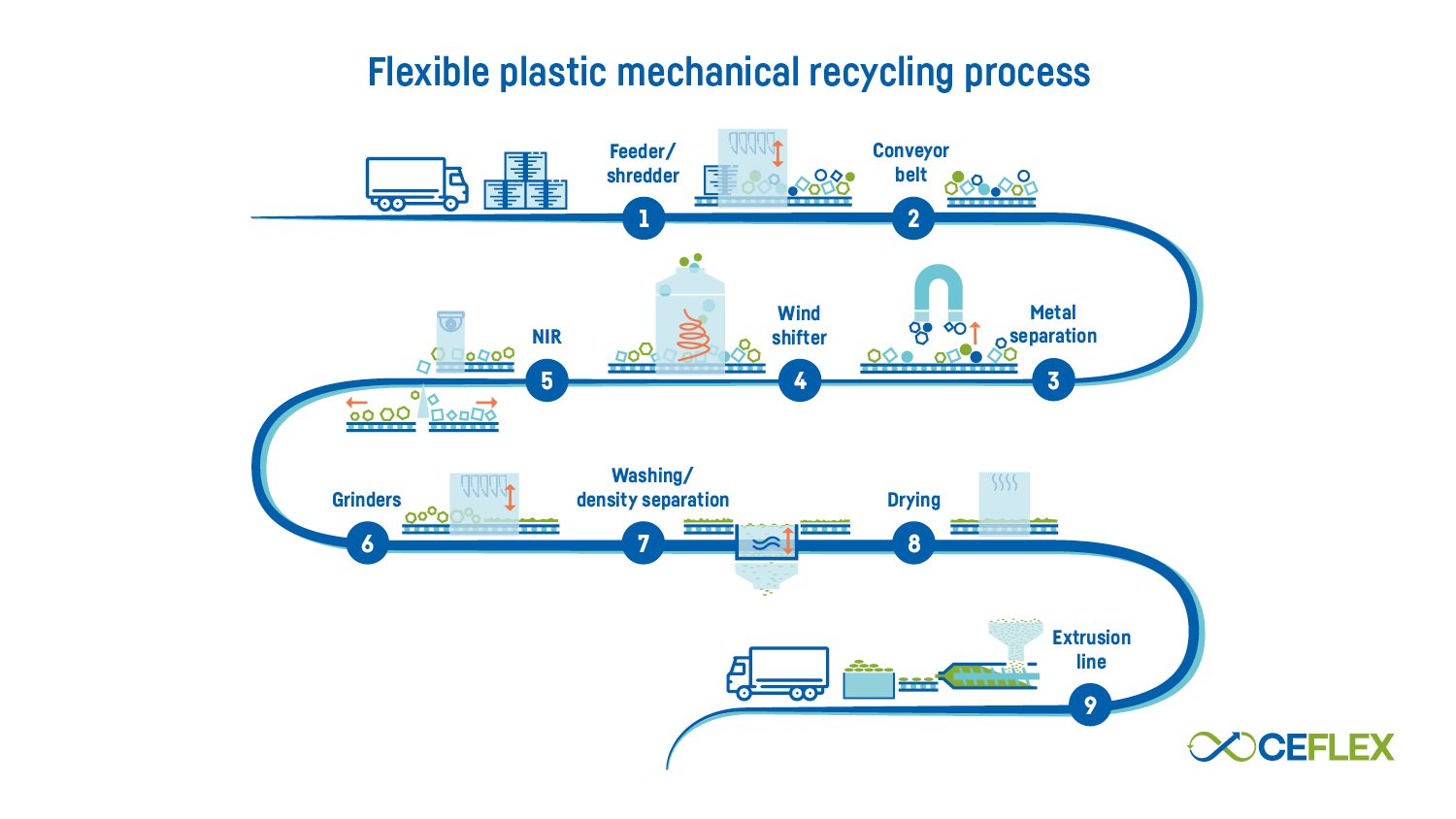 Flexible plastic mechanical recycling process

Feeder/ shredder

1

Conveyor belt

2

Metal separation

3

Wind shifter

4

NIR

5

Grinders

6

Washing/ density separation

7

Drying

8

Extrusion line

9

CEFLEX